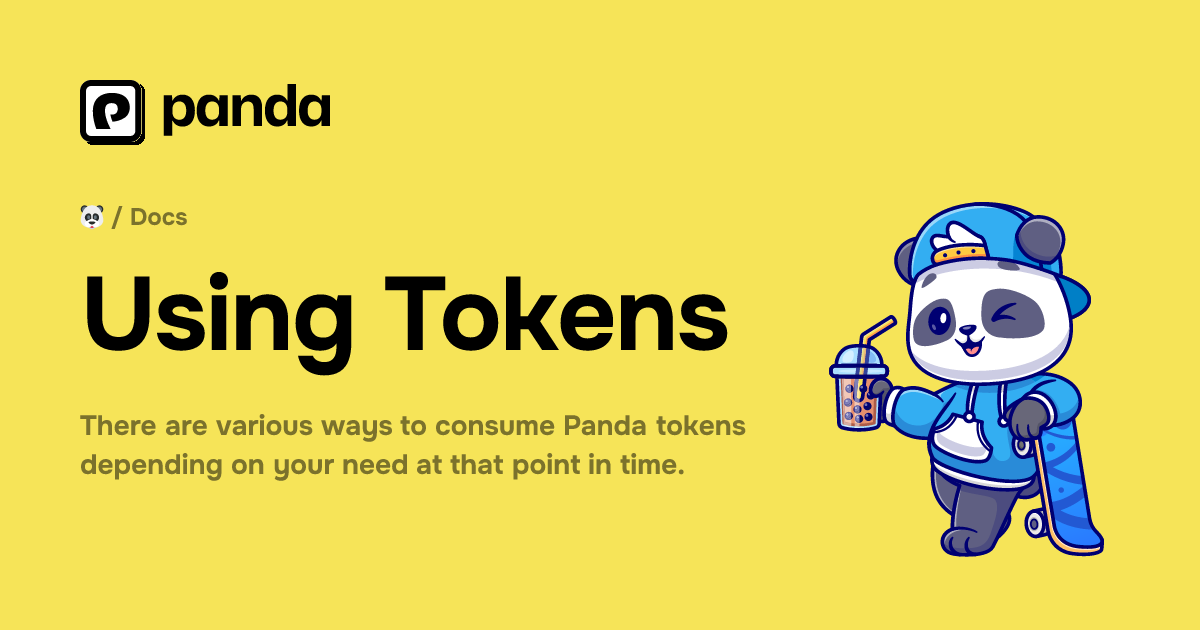 panda

🐼 / Docs

Using Tokens

There are various ways to consume Panda tokens depending on your need at that point in time.